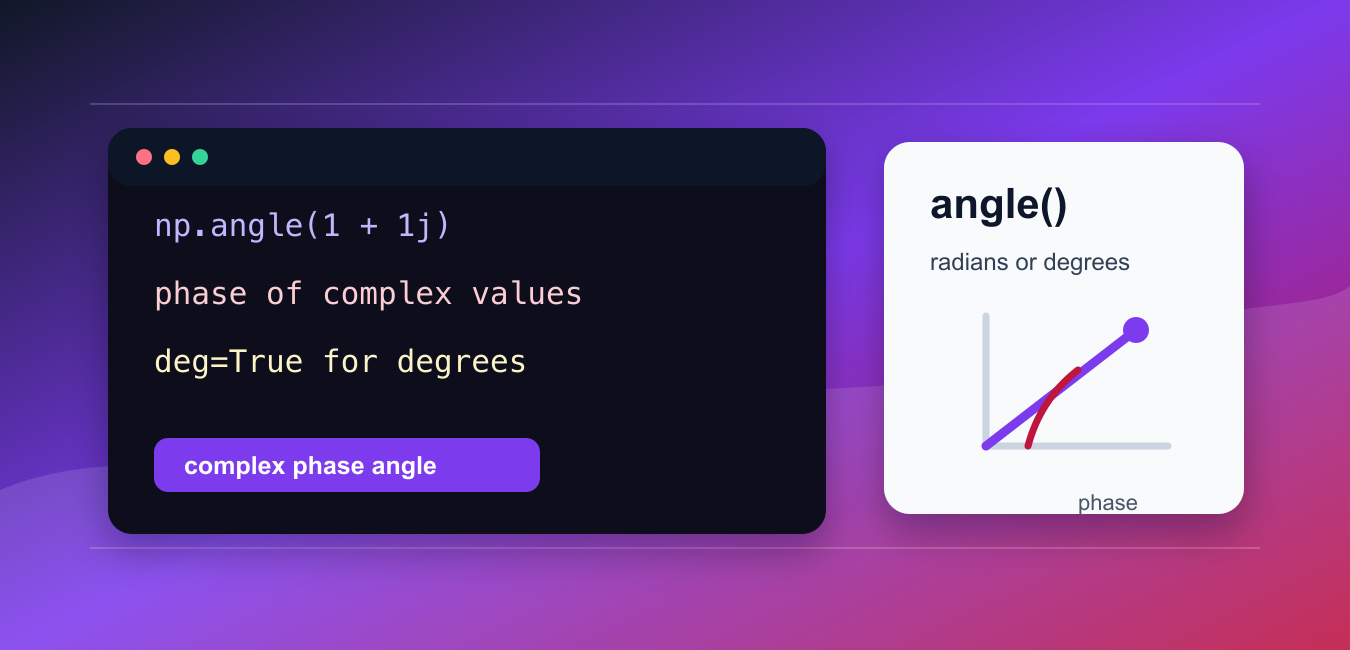 np.angle(1 + 1j)

phase of complex values

deg=True for degrees

complex phase angle

angle()

radians or degrees

phase